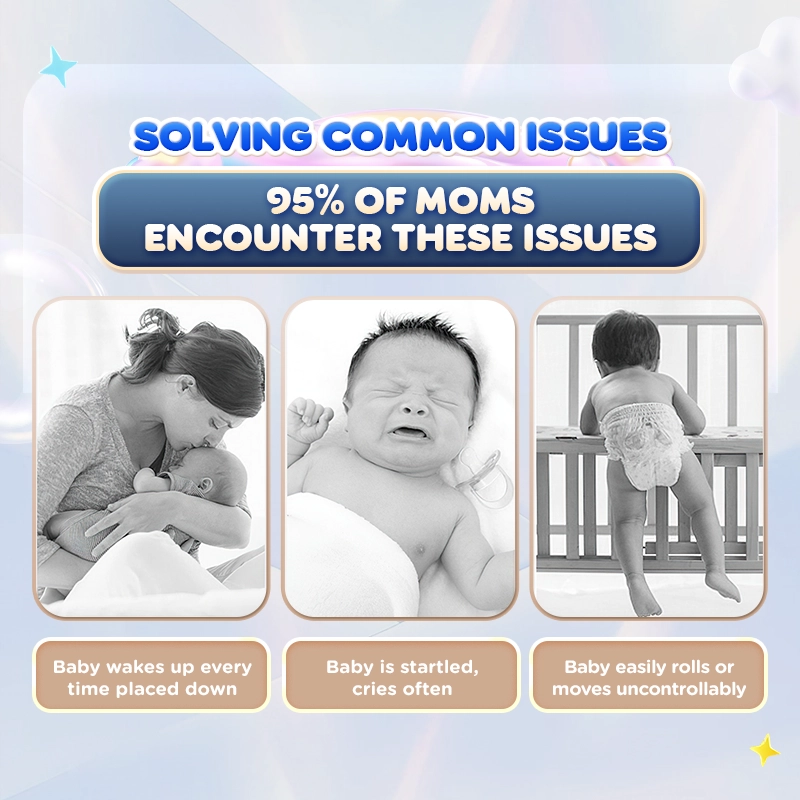 SOLVING COMMON ISSUES

95% OF MOMS ENCOUNTER THESE ISSUES

Baby wakes up every time placed down

Baby is startled, cries often

Baby easily rolls or moves uncontrollably